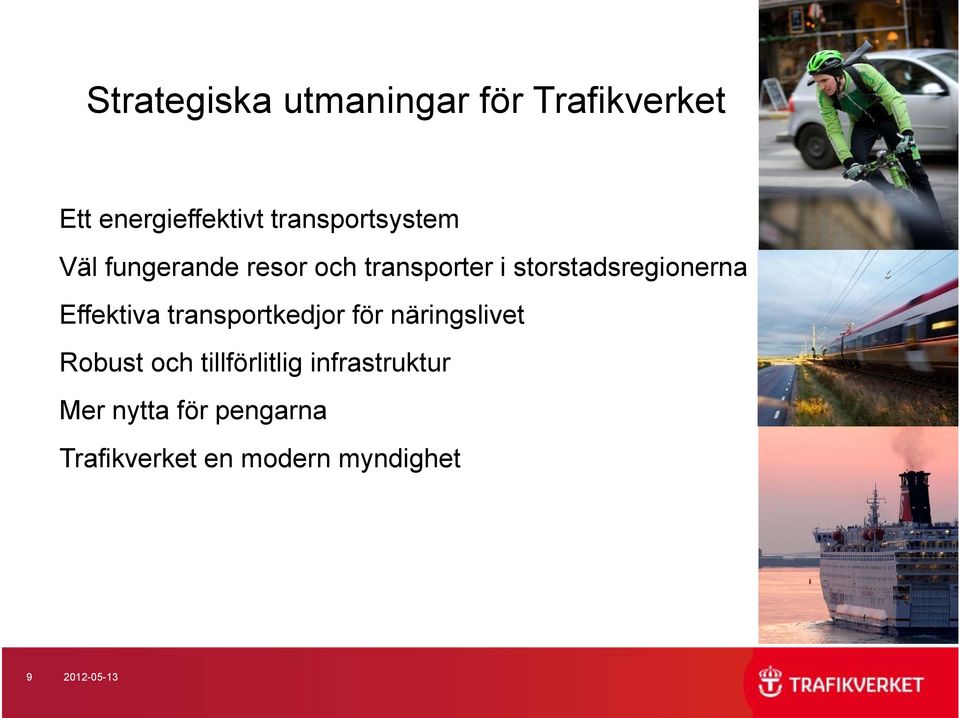 Strategiska utmaningar för Trafikverket

Ett energieffektivt transportsystem

Väl fungerande resor och transporter i storstadsregionerna

Effektiva transportkedjor för näringslivet

Robust och tillförlitlig infrastruktur

Mer nytta för pengarna

Trafikverket en modern myndighet

9

2012-05-13

TRAFIKVERKET